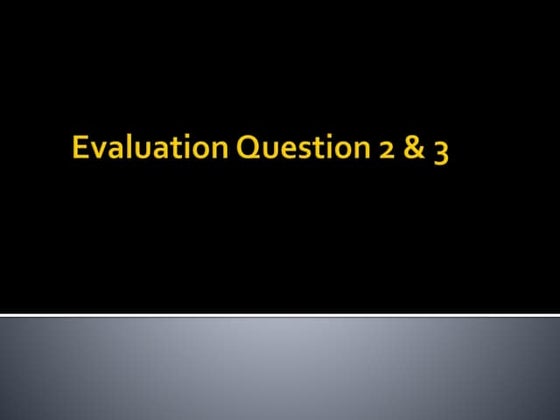 Evaluation Question 2 & 3